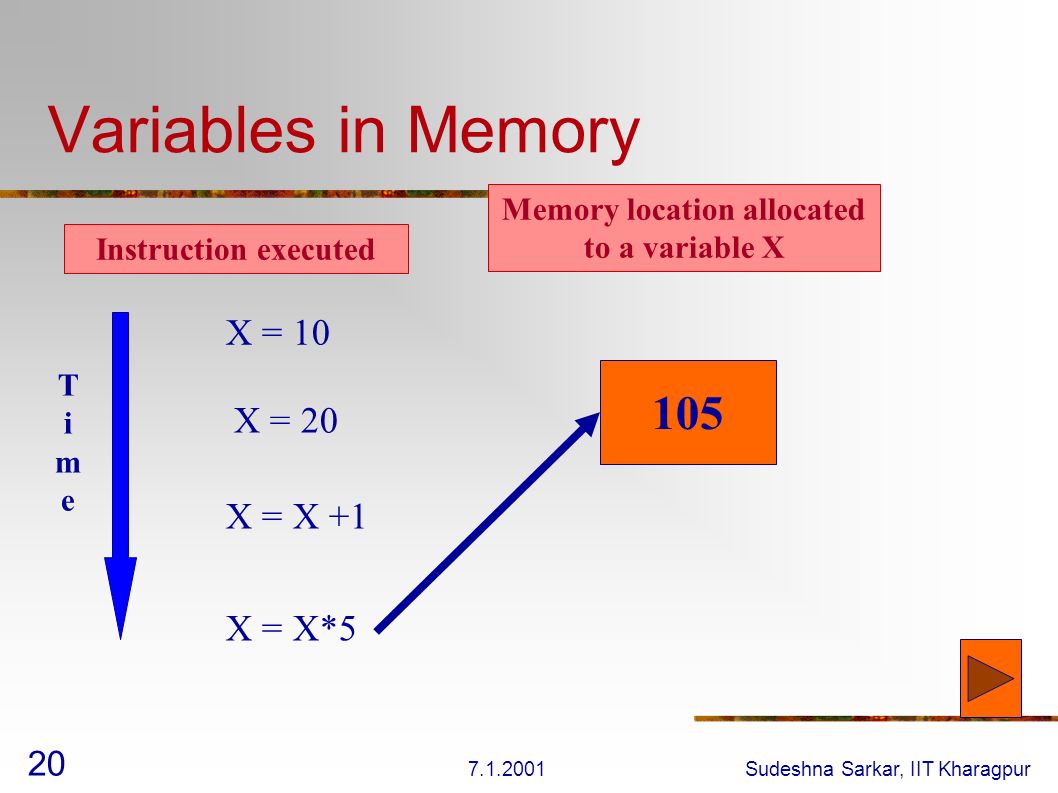 Variables in Memory

Instruction executed

Memory location allocated to a variable X

T
i
m
e

X = 10

X = 20

X = X +1

X = X*5

105

20

7.1.2001

Sudeshna Sarkar, IIT Kharagpur